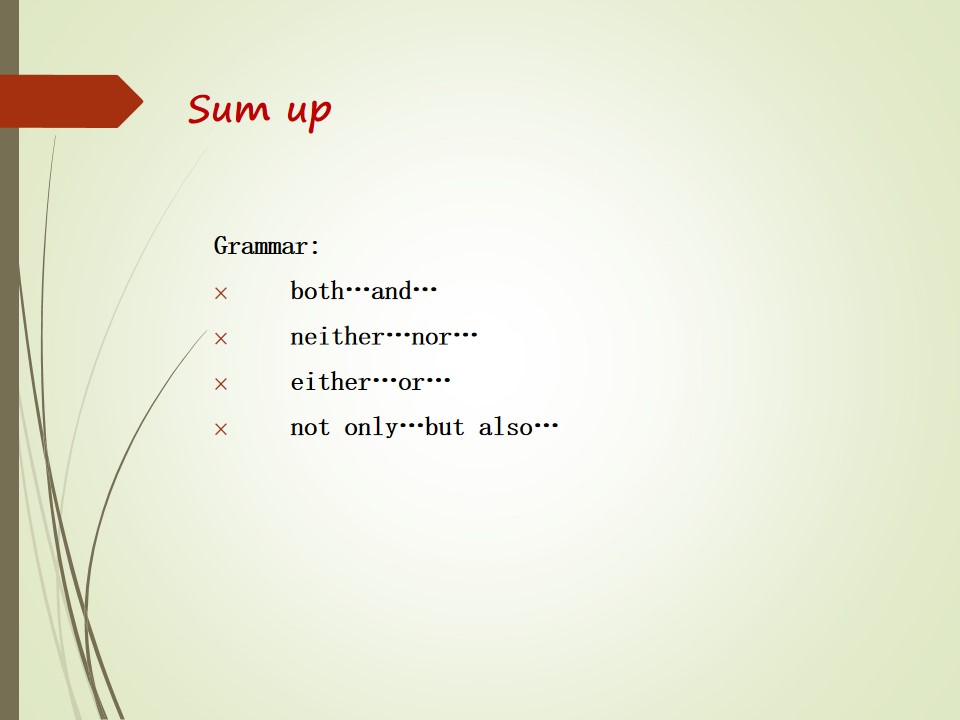 Sum up

Grammar:

× both…and…

× neither…nor…

× either…or…

× not only…but also…